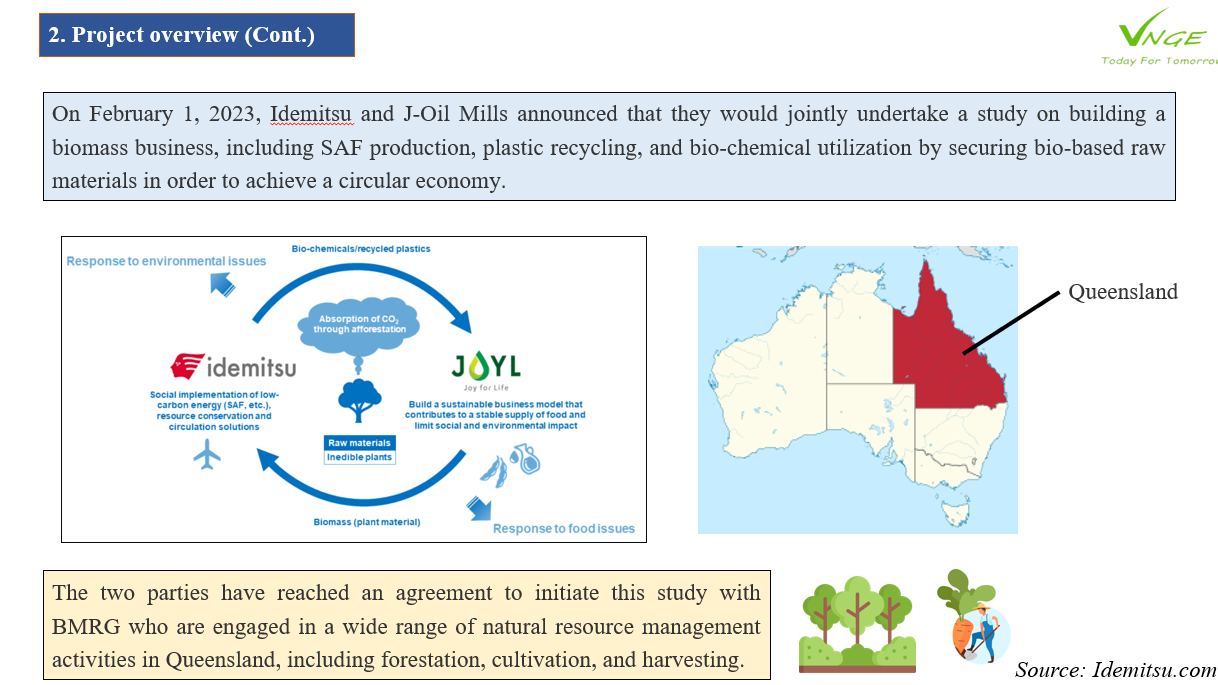 2. Project overview (Cont.)

VNGE
Today For Tomorrow

On February 1, 2023, Idemitsu and J-Oil Mills announced that they would jointly undertake a study on building a biomass business, including SAF production, plastic recycling, and bio-chemical utilization by securing bio-based raw materials in order to achieve a circular economy.

Bio-chemicals/recycled plastics

Response to environmental issues

Absorption of $CO_2$ through afforestation

idemitsu

Social implementation of low-carbon energy (SAF, etc.), resource conservation and circulation solutions

JOYL
Joy for Life

Build a sustainable business model that contributes to a stable supply of food and limit social and environmental impact

Raw materials
Inedible plants

Biomass (plant material)

Response to food issues

Queensland

The two parties have reached an agreement to initiate this study with BMRG who are engaged in a wide range of natural resource management activities in Queensland, including forestation, cultivation, and harvesting.

Source: Idemitsu.com